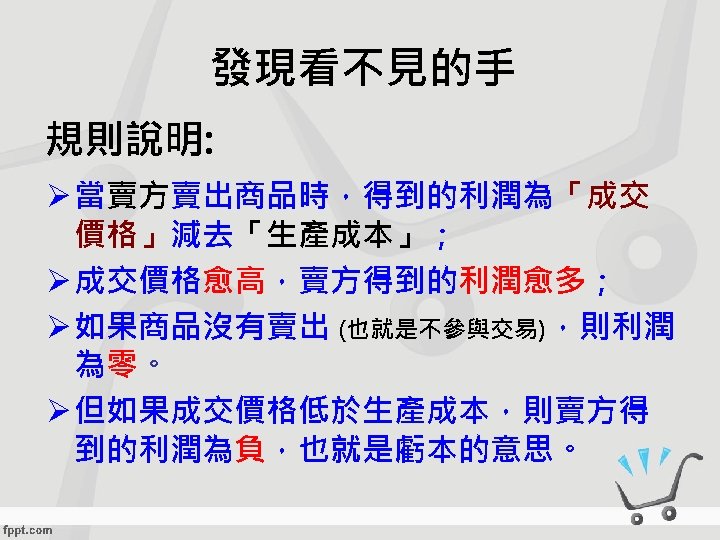 發現看不見的手

規則說明:

➢當賣方賣出商品時，得到的利潤為「成交價格」減去「生產成本」；

➢成交價格愈高，賣方得到的利潤愈多；

➢如果商品沒有賣出 (也就是不參與交易)，則利潤為零。

➢但如果成交價格低於生產成本，則賣方得到的利潤為負，也就是虧本的意思。

fppt.com